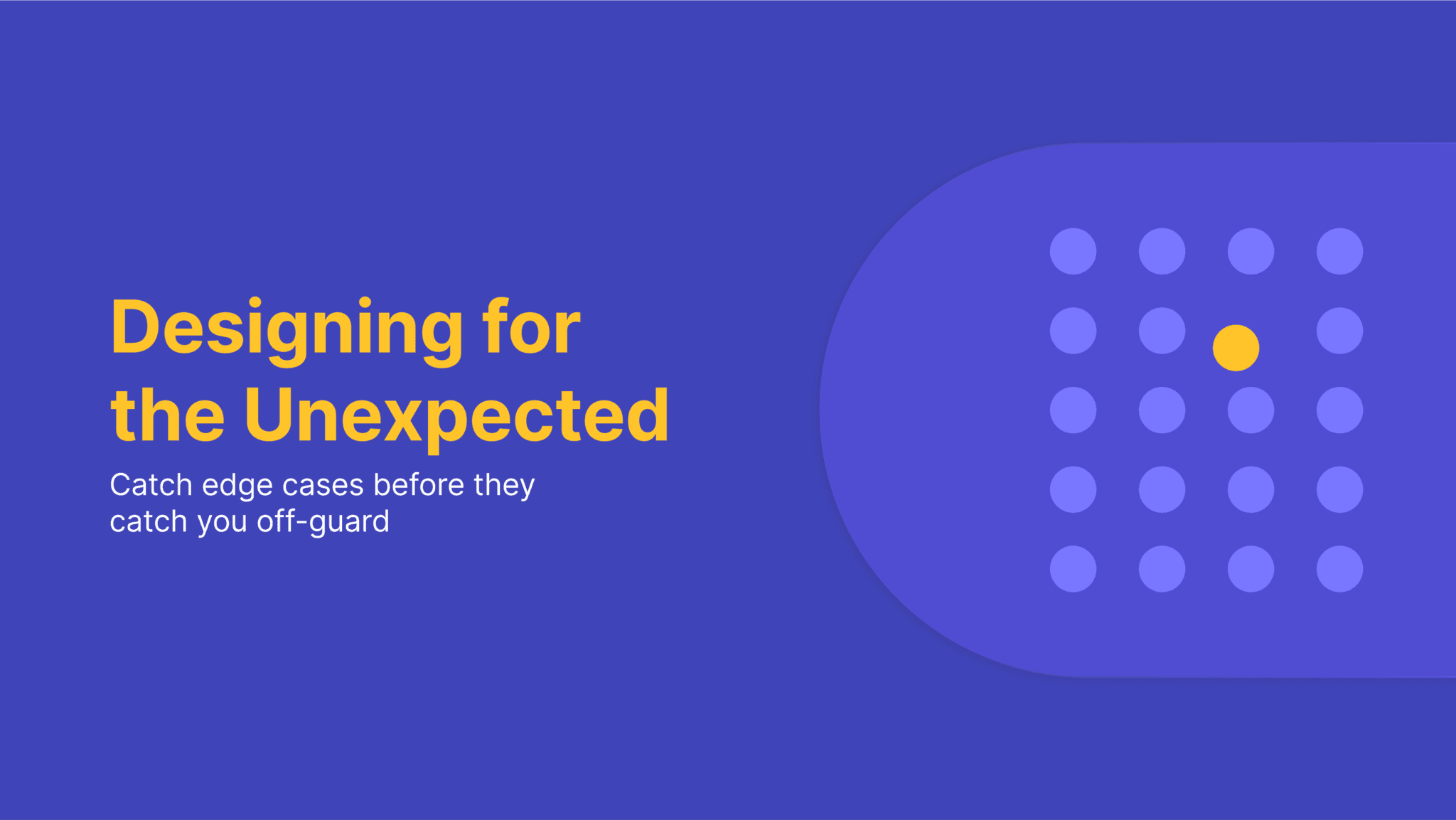 Designing for the Unexpected

Catch edge cases before they catch you off-guard